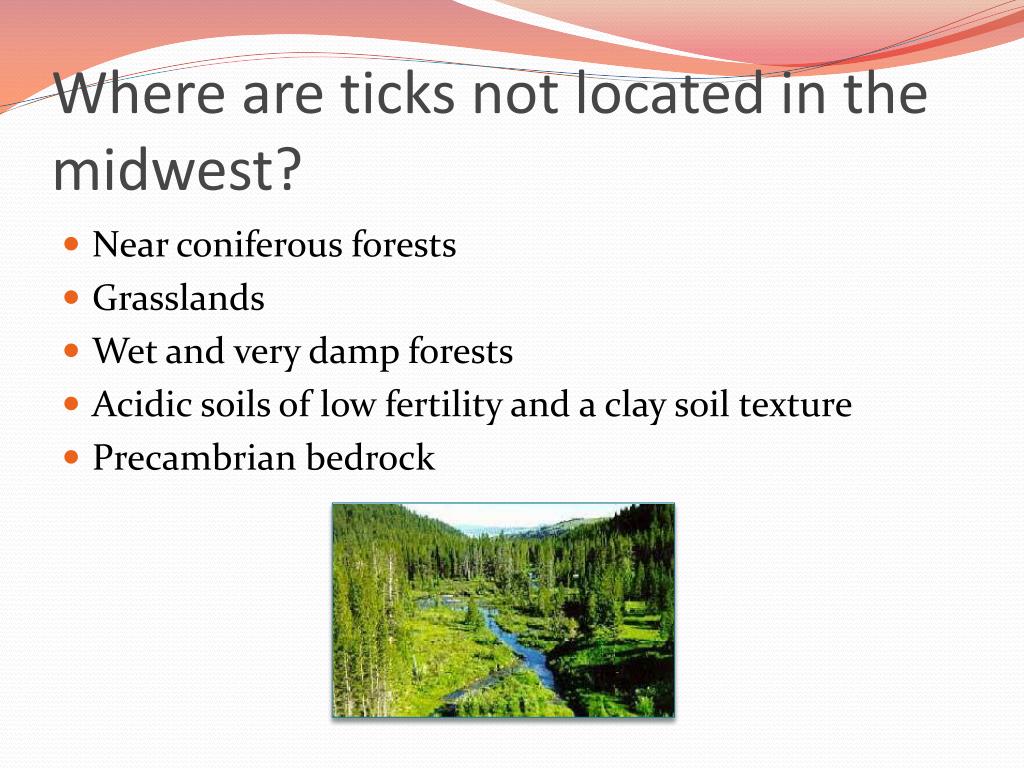 Where are ticks not located in the midwest?

- Near coniferous forests
- Grasslands
- Wet and very damp forests
- Acidic soils of low fertility and a clay soil texture
- Precambrian bedrock